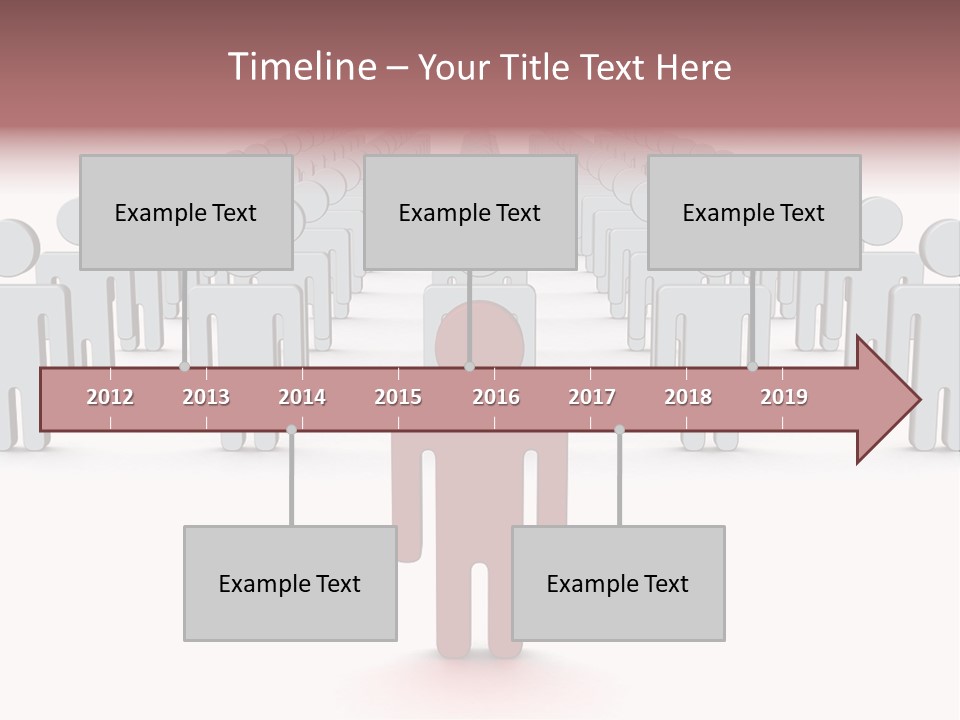 Timeline – Your Title Text Here

Example Text

Example Text

Example Text

2012 2013 2014 2015 2016 2017 2018 2019

Example Text

Example Text